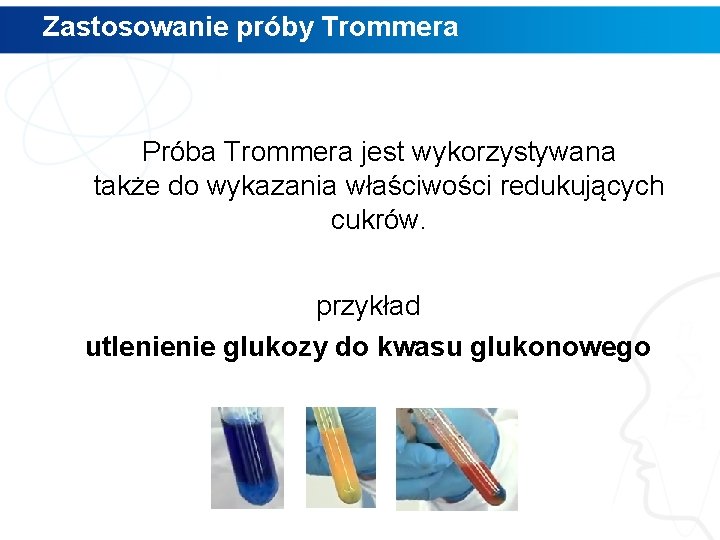 Zastosowanie próby Trommera

Próba Trommera jest wykorzystywana także do wykazania właściwości redukujących cukrów.

przykład

utlenienie glukozy do kwasu glukonowego